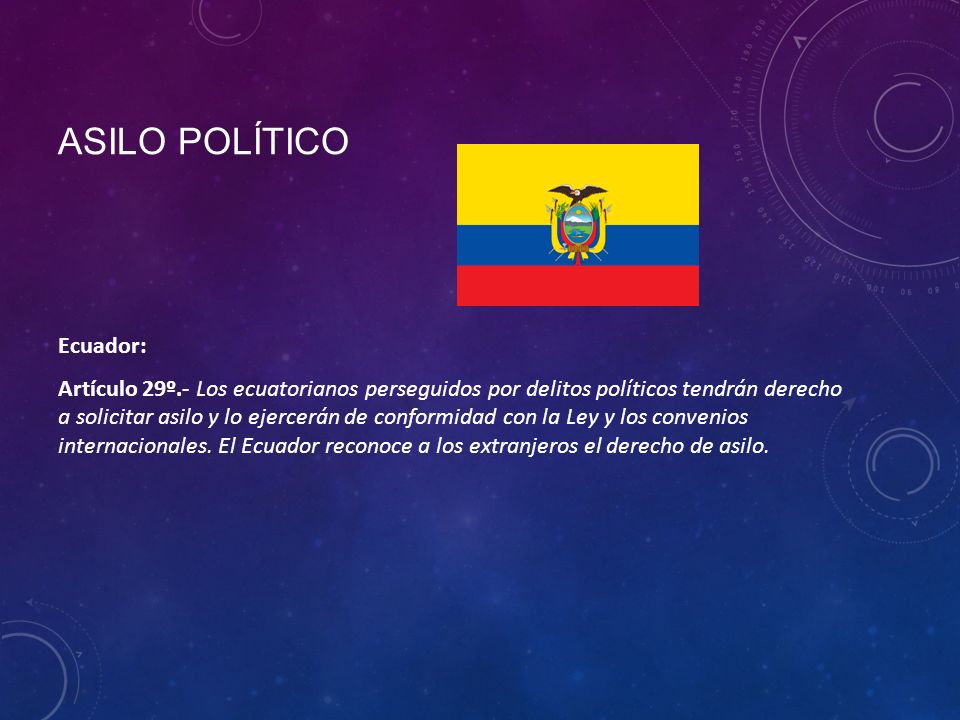 ASILO POLÍTICO

Ecuador:

Artículo 29º.- Los ecuatorianos perseguidos por delitos políticos tendrán derecho a solicitar asilo y lo ejercerán de conformidad con la Ley y los convenios internacionales. El Ecuador reconoce a los extranjeros el derecho de asilo.